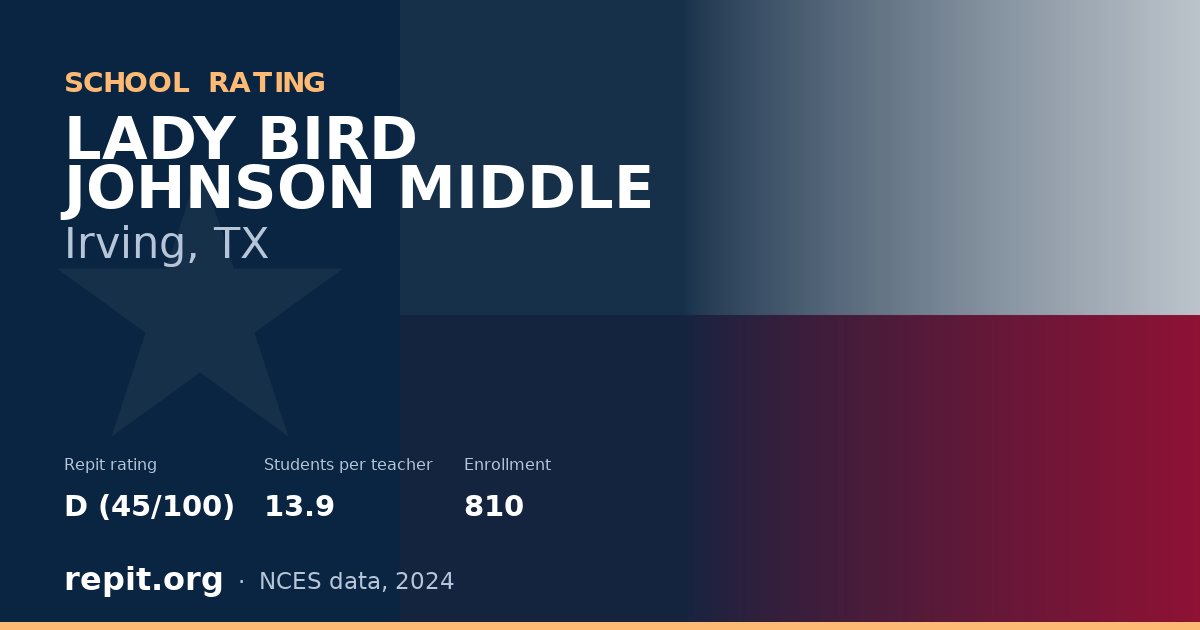 SCHOOL RATING

LADY BIRD JOHNSON MIDDLE

Irving, TX

Repit rating
D (45/100)

Students per teacher
13.9

Enrollment
810

repit.org · NCES data, 2024